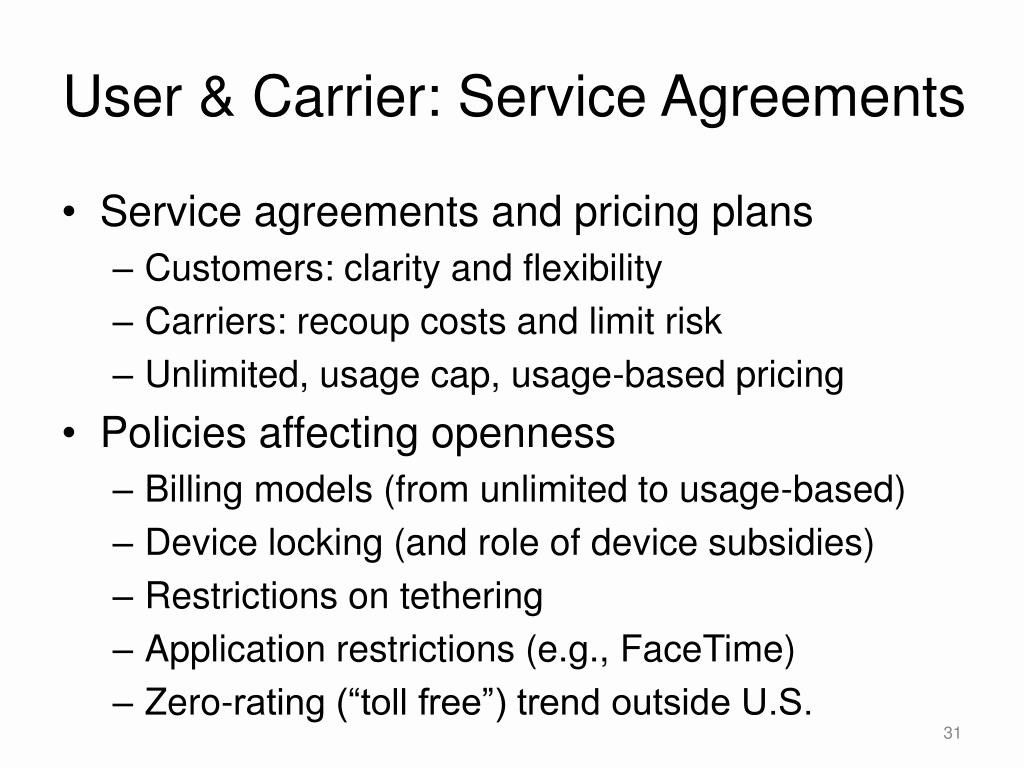 User & Carrier: Service Agreements

• Service agreements and pricing plans
– Customers: clarity and flexibility
– Carriers: recoup costs and limit risk
– Unlimited, usage cap, usage-based pricing

• Policies affecting openness
– Billing models (from unlimited to usage-based)
– Device locking (and role of device subsidies)
– Restrictions on tethering
– Application restrictions (e.g., FaceTime)
– Zero-rating (“toll free”) trend outside U.S.

31